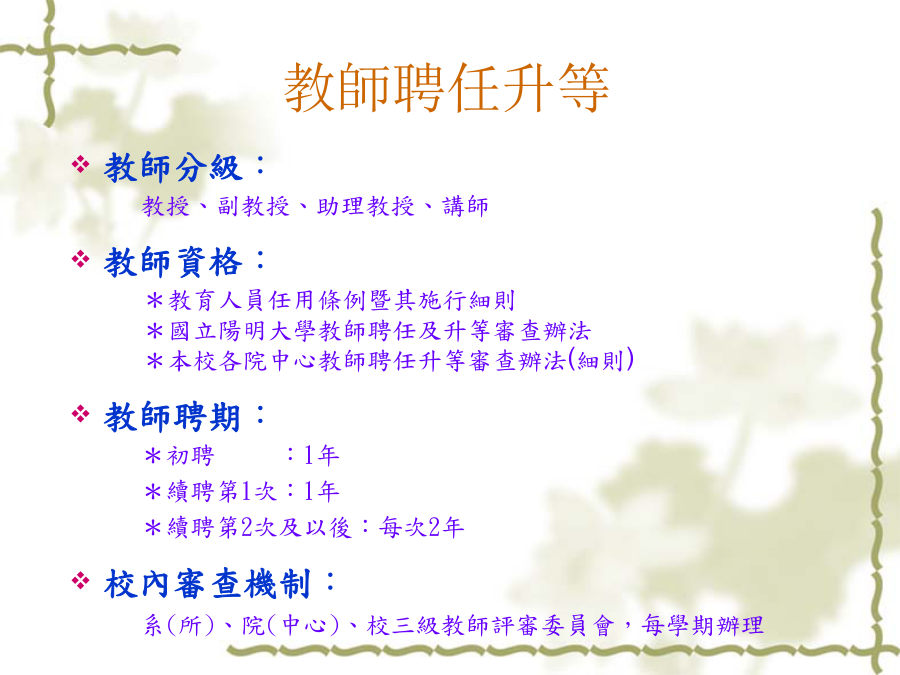 教師聘任升等

❖ 教師分級：

教授、副教授、助理教授、講師

❖ 教師資格：

＊教育人員任用條例暨其施行細則
＊國立陽明大學教師聘任及升等審查辦法
＊本校各院中心教師聘任升等審查辦法(細則)

❖ 教師聘期：

＊初聘　　　：1年
＊續聘第1次：1年
＊續聘第2次及以後：每次2年

❖ 校內審查機制：

系(所)、院(中心)、校三級教師評審委員會，每學期辦理